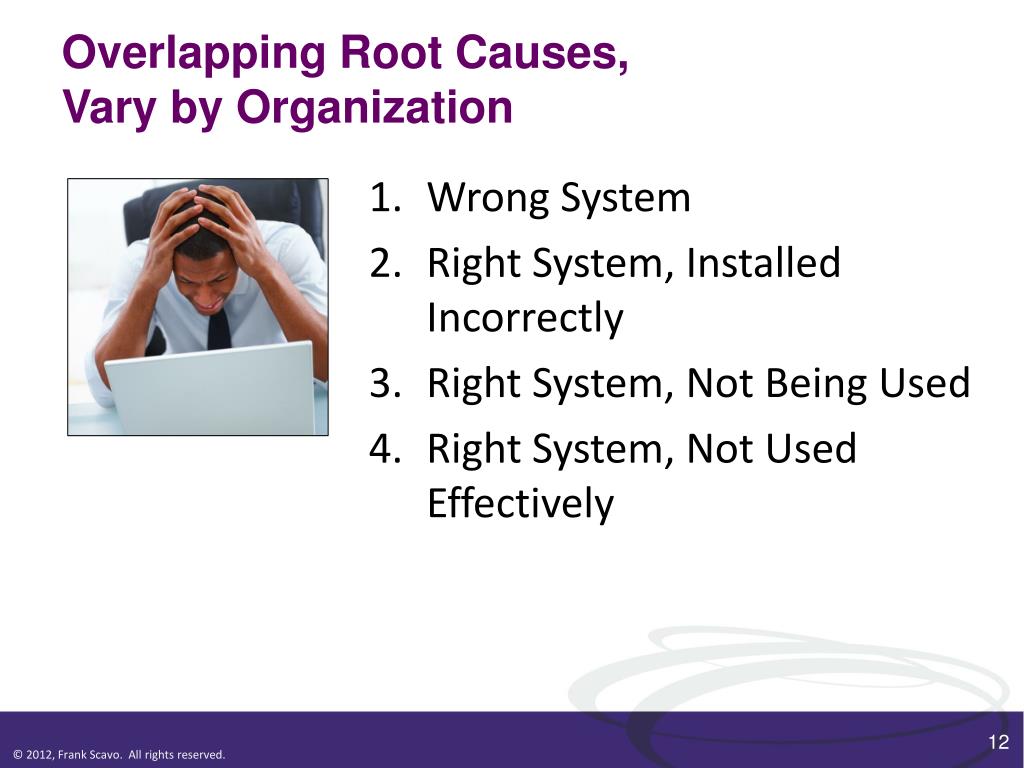 Overlapping Root Causes,
Vary by Organization

1. Wrong System
2. Right System, Installed Incorrectly
3. Right System, Not Being Used
4. Right System, Not Used Effectively

© 2012, Frank Scavo. All rights reserved.

12